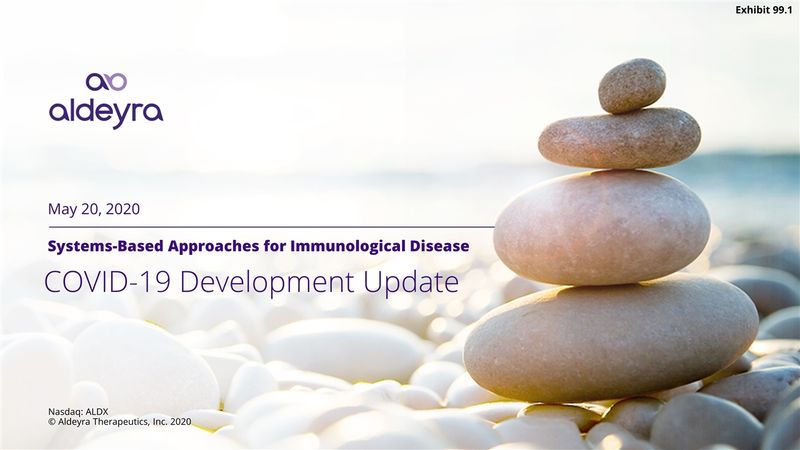 Exhibit 99.1

aldeyra

May 20, 2020

Systems-Based Approaches for Immunological Disease

COVID-19 Development Update

Nasdaq: ALDX
© Aldeyra Therapeutics, Inc. 2020